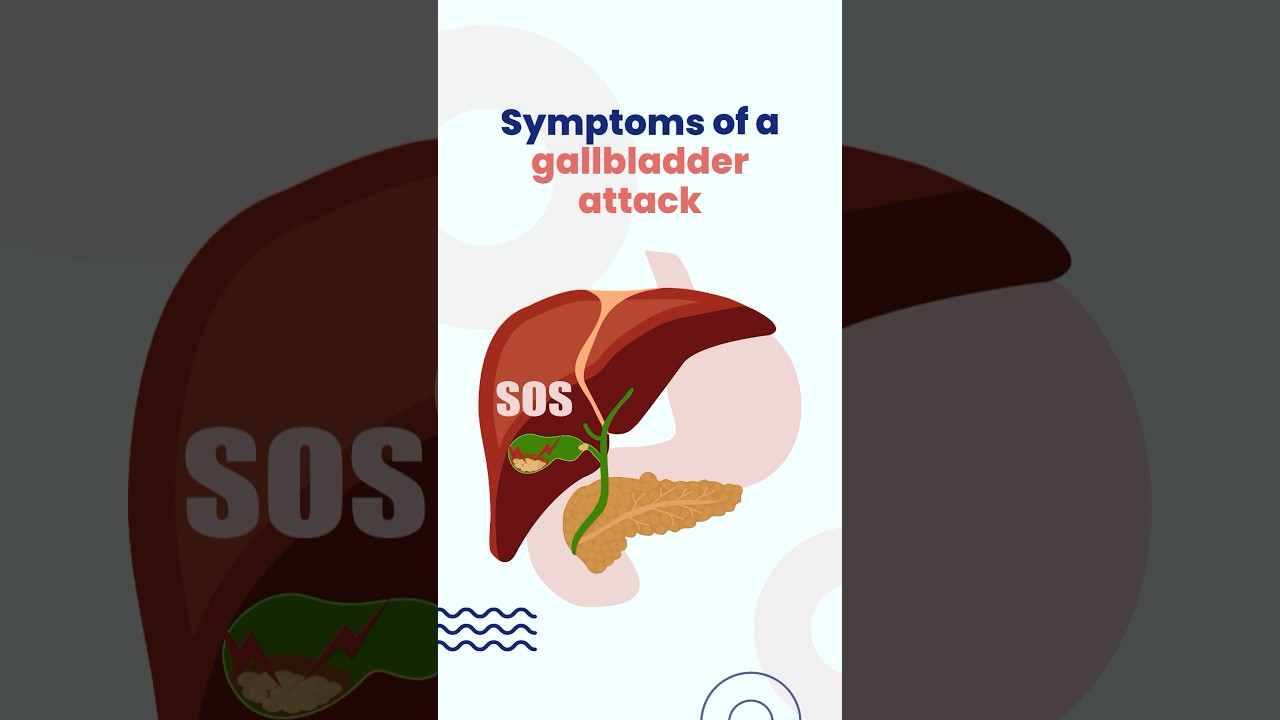 Symptoms of a gallbladder attack

SOS

SOS